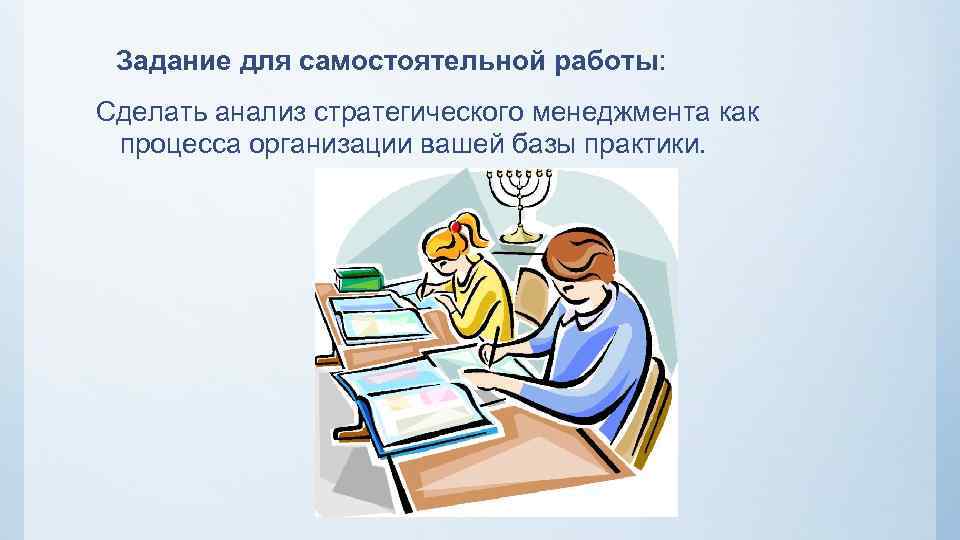 Задание для самостоятельной работы:

Сделать анализ стратегического менеджмента как процесса организации вашей базы практики.